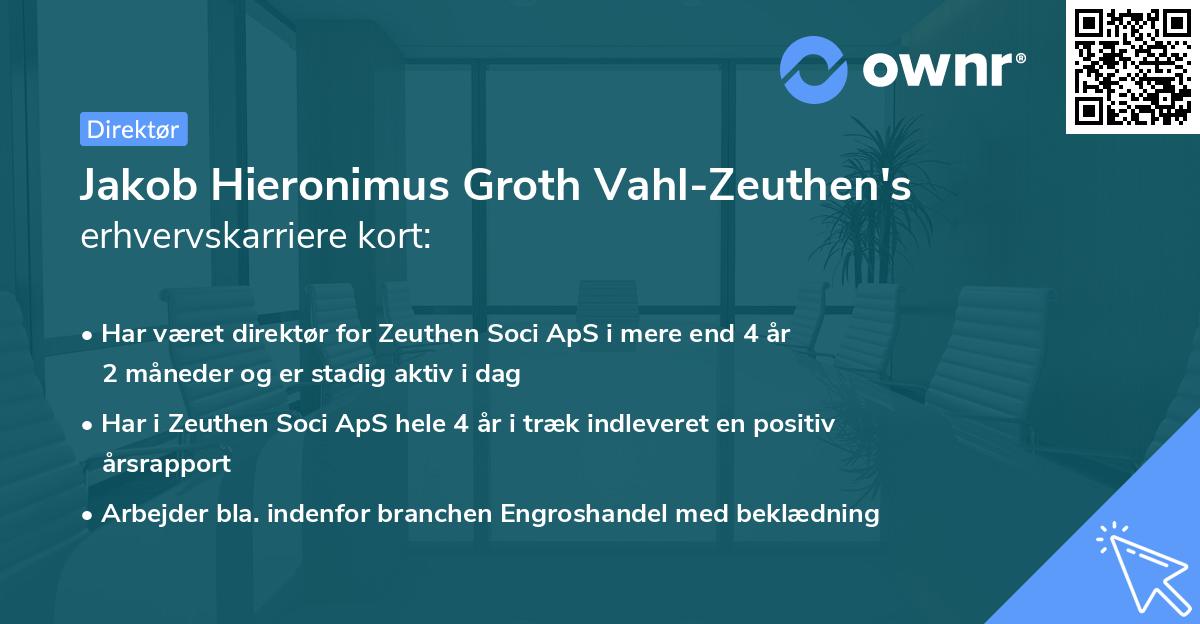 ownr®

Direktør

Jakob Hieronimus Groth Vahl-Zeuthen's erhvervskarriere kort:

• Har været direktør for Zeuthen Soci ApS i mere end 4 år 2 måneder og er stadig aktiv i dag

• Har i Zeuthen Soci ApS hele 4 år i træk indleveret en positiv årsrapport

• Arbejder bla. indenfor branchen Engroshandel med beklædning